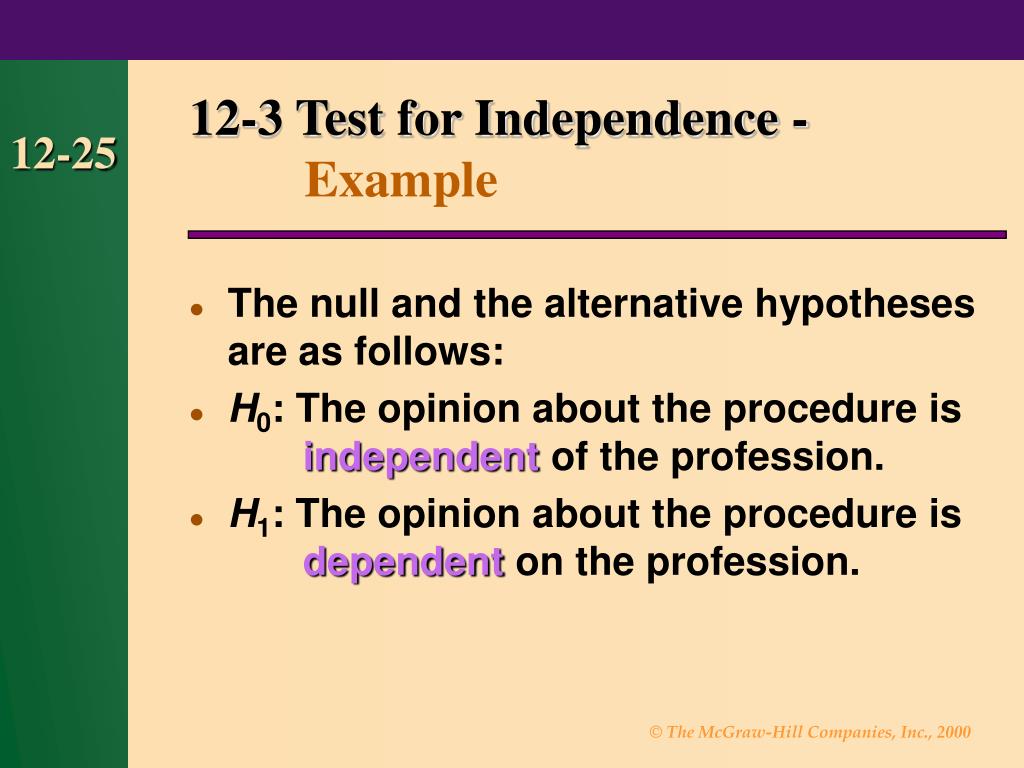 12-25

12-3 Test for Independence - Example

- The null and the alternative hypotheses are as follows:
- $H_0$: The opinion about the procedure is independent of the profession.
- $H_1$: The opinion about the procedure is dependent on the profession.

© The McGraw-Hill Companies, Inc., 2000